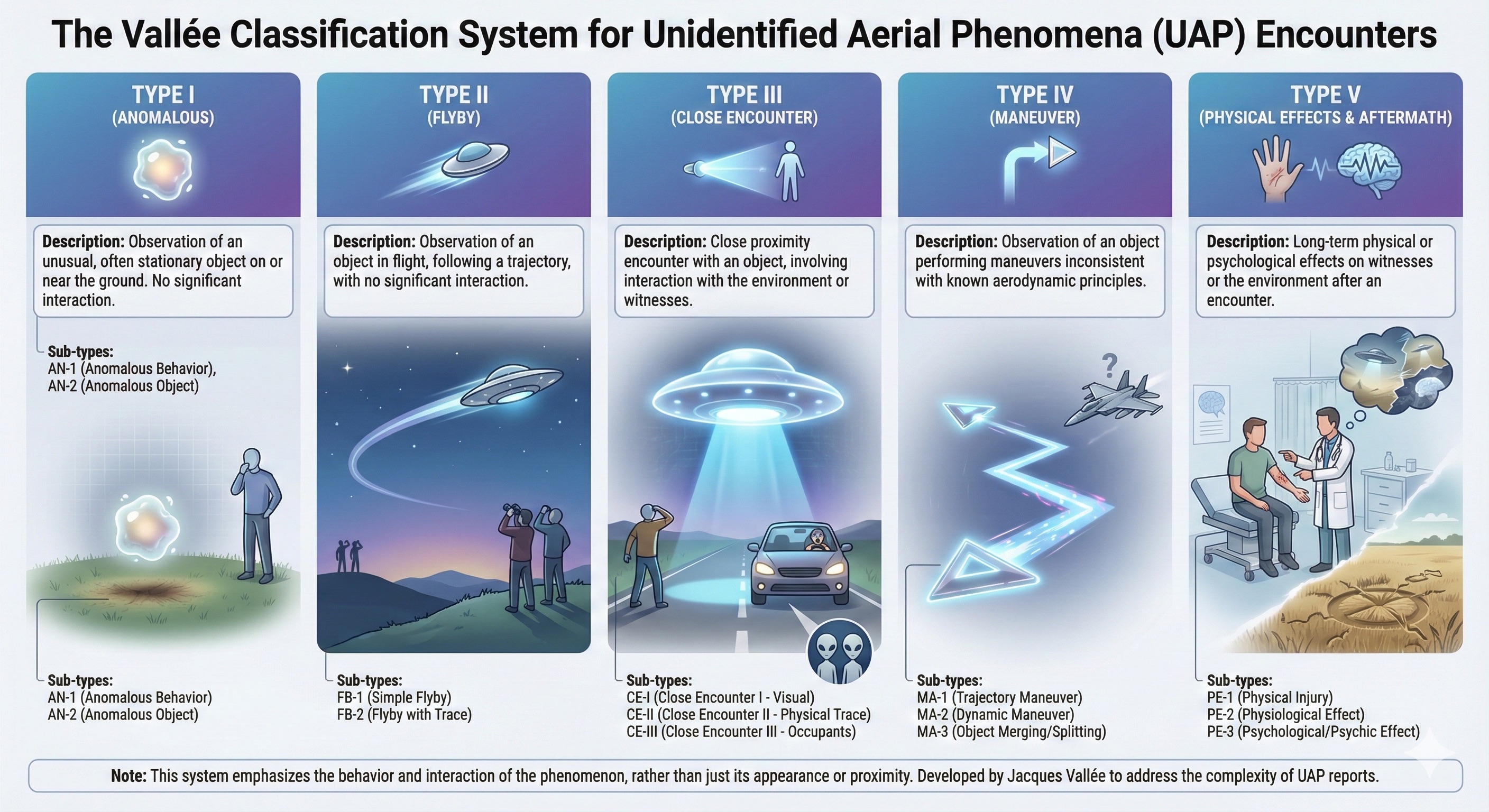 The Vallée Classification System for Unidentified Aerial Phenomena (UAP) Encounters

TYPE I
(ANOMALOUS)

Description: Observation of an unusual, often stationary object on or near the ground. No significant interaction.

Sub-types:
AN-1 (Anomalous Behavior),
AN-2 (Anomalous Object)

Sub-types:
AN-1 (Anomalous Behavior)
AN-2 (Anomalous Object)

TYPE II
(FLYBY)

Description: Observation of an object in flight, following a trajectory, with no significant interaction.

Sub-types:
FB-1 (Simple Flyby)
FB-2 (Flyby with Trace)

TYPE III
(CLOSE ENCOUNTER)

Description: Close proximity encounter with an object, involving interaction with the environment or witnesses.

Sub-types:
CE-I (Close Encounter I - Visual)
CE-II (Close Encounter II - Physical Trace)
CE-III (Close Encounter III - Occupants)

TYPE IV
(MANEUVER)

Description: Observation of an object performing maneuvers inconsistent with known aerodynamic principles.

?

Sub-types:
MA-1 (Trajectory Maneuver)
MA-2 (Dynamic Maneuver)
MA-3 (Object Merging/Splitting)

TYPE V
(PHYSICAL EFFECTS & AFTERMATH)

Description: Long-term physical or psychological effects on witnesses or the environment after an encounter.

Sub-types:
PE-1 (Physical Injury)
PE-2 (Physiological Effect)
PE-3 (Psychological/Psychic Effect)

Note: This system emphasizes the behavior and interaction of the phenomenon, rather than just its appearance or proximity. Developed by Jacques Vallée to address the complexity of UAP reports.